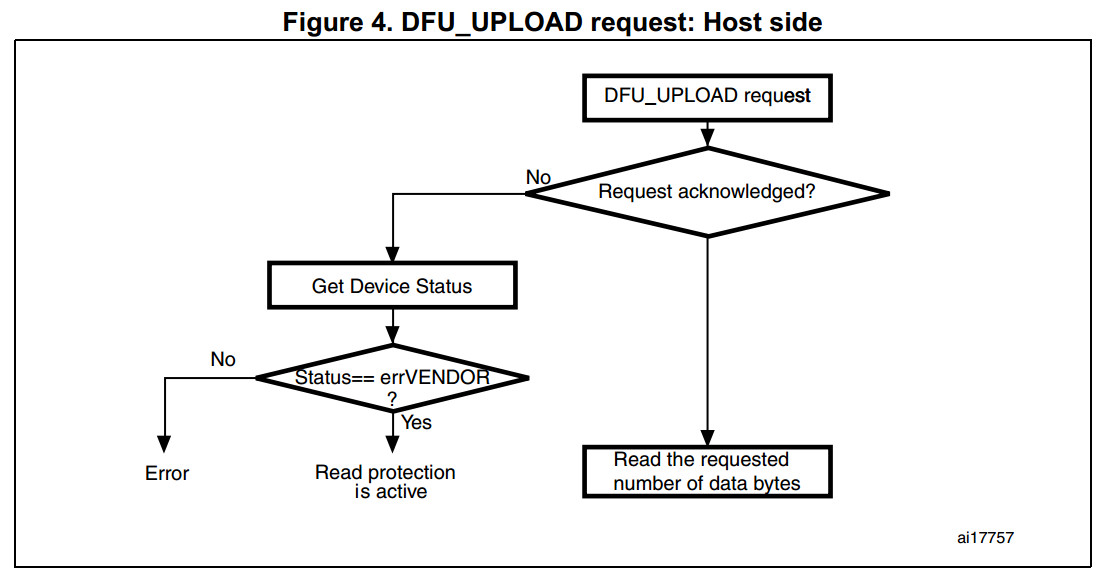 Figure 4. DFU_UPLOAD request: Host side

DFU_UPLOAD request

No

Request acknowledged?

Get Device Status

No

Status== errVENDOR ?

Yes

Error

Read protection is active

Read the requested number of data bytes

ai17757